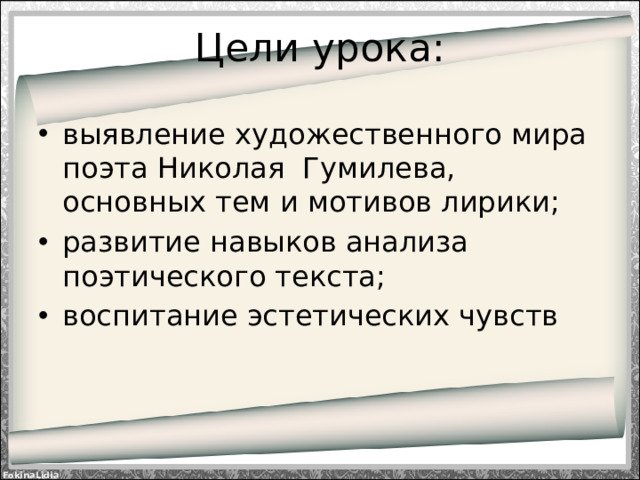 Цели урока:

• выявление художественного мира поэта Николая  Гумилева, основных тем и мотивов лирики;
• развитие навыков анализа поэтического текста;
• воспитание эстетических чувств

FokinaLidia